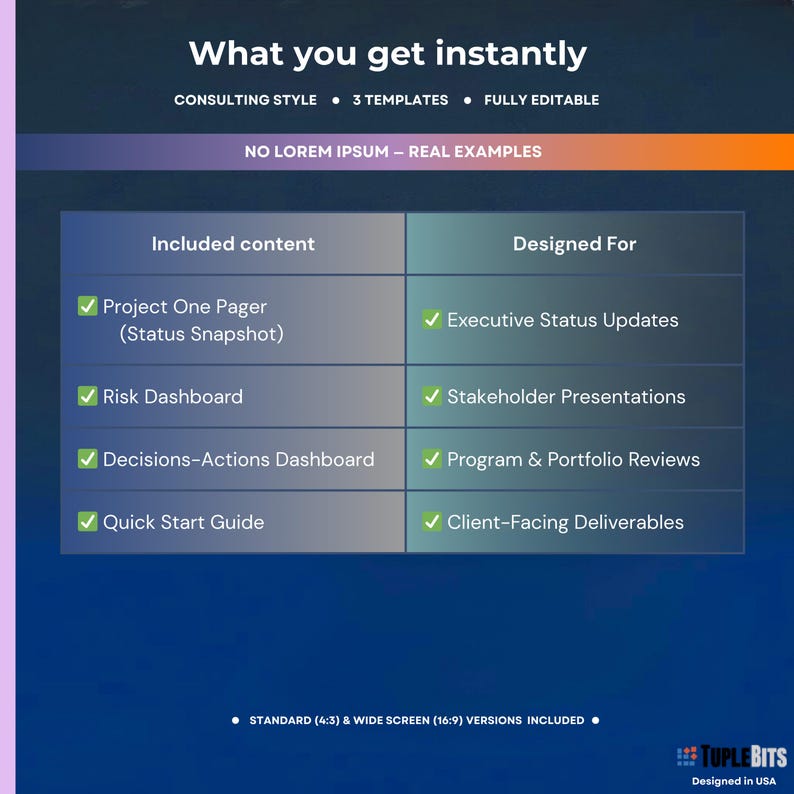 What you get instantly

CONSULTING STYLE • 3 TEMPLATES • FULLY EDITABLE

NO LOREM IPSUM – REAL EXAMPLES

| Included content | Designed For |
|---|---|
| ✅ Project One Pager (Status Snapshot) | ✅ Executive Status Updates |
| ✅ Risk Dashboard | ✅ Stakeholder Presentations |
| ✅ Decisions-Actions Dashboard | ✅ Program & Portfolio Reviews |
| ✅ Quick Start Guide | ✅ Client-Facing Deliverables |

• STANDARD (4:3) & WIDE SCREEN (16:9) VERSIONS INCLUDED •

TUPLEBITS
Designed in USA